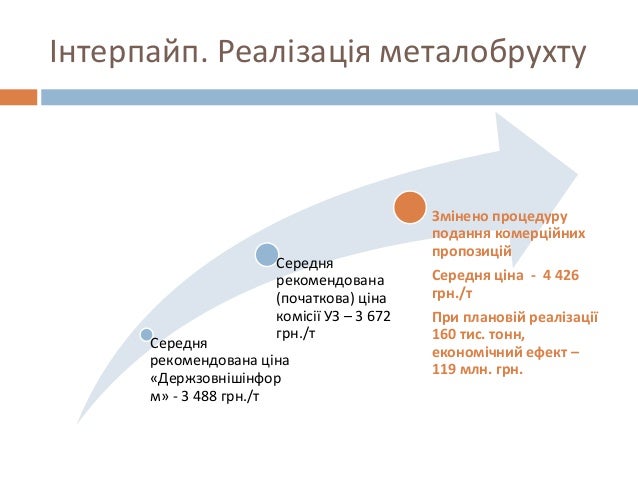 Інтерпайп. Реалізація металобрухту

Середня рекомендована ціна «Держзовнішінформ» - 3 488 грн./т

Середня рекомендована (початкова) ціна комісії УЗ – 3 672 грн./т

Змінено процедуру подання комерційних пропозицій

Середня ціна - 4 426 грн./т

При плановій реалізації 160 тис. тонн, економічний ефект – 119 млн. грн.